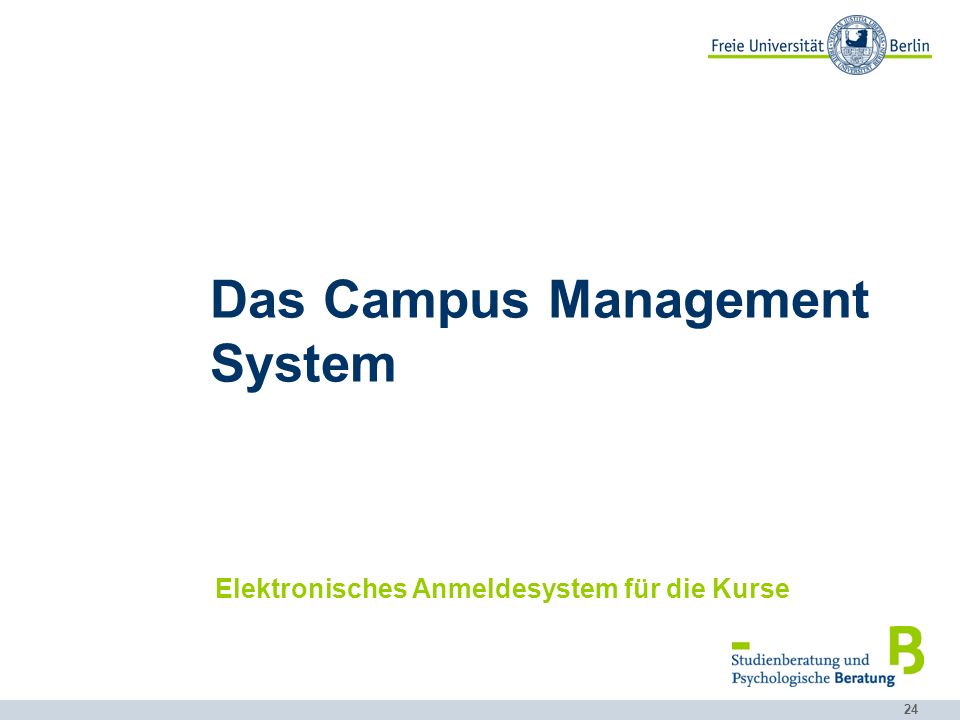 Freie Universität Berlin

Das Campus Management System

Elektronisches Anmeldesystem für die Kurse

Studienberatung und Psychologische Beratung

24